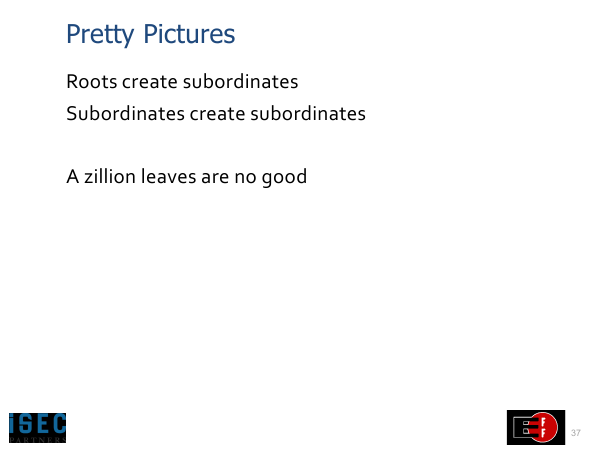 Pretty Pictures

Roots create subordinates

Subordinates create subordinates

A zillion leaves are no good

iSEC
PARTNERS

EFF

37